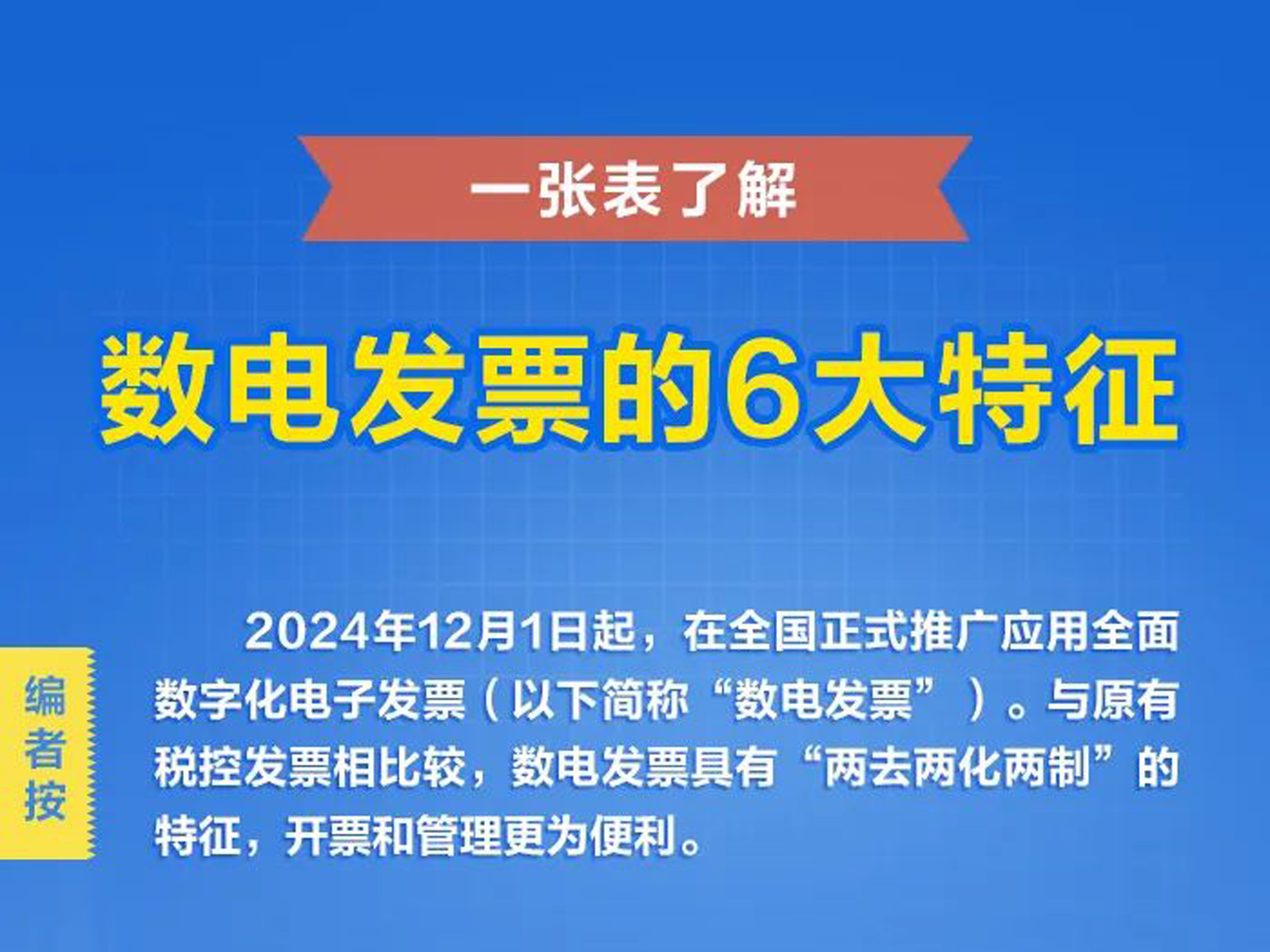 一张表了解

数电发票的6大特征

编者按

2024年12月1日起，在全国正式推广应用全面数字化电子发票（以下简称“数电发票”）。与原有税控发票相比较，数电发票具有“两去两化两制”的特征，开票和管理更为便利。